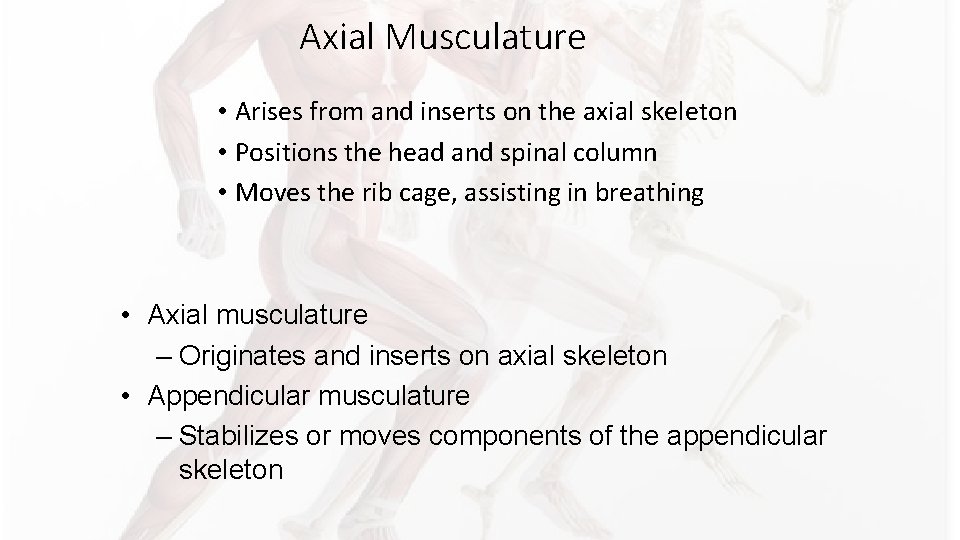 Axial Musculature

• Arises from and inserts on the axial skeleton
• Positions the head and spinal column
• Moves the rib cage, assisting in breathing

• Axial musculature
– Originates and inserts on axial skeleton
• Appendicular musculature
– Stabilizes or moves components of the appendicular skeleton